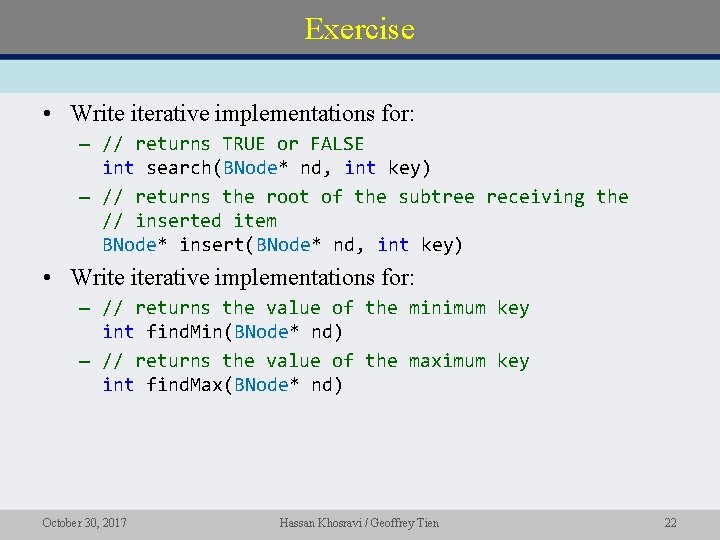 Exercise

• Write iterative implementations for:
– // returns TRUE or FALSE
int search(BNode* nd, int key)
– // returns the root of the subtree receiving the
// inserted item
BNode* insert(BNode* nd, int key)

• Write iterative implementations for:
– // returns the value of the minimum key
int findMin(BNode* nd)
– // returns the value of the maximum key
int findMax(BNode* nd)

October 30, 2017 Hassan Khosravi / Geoffrey Tien 22